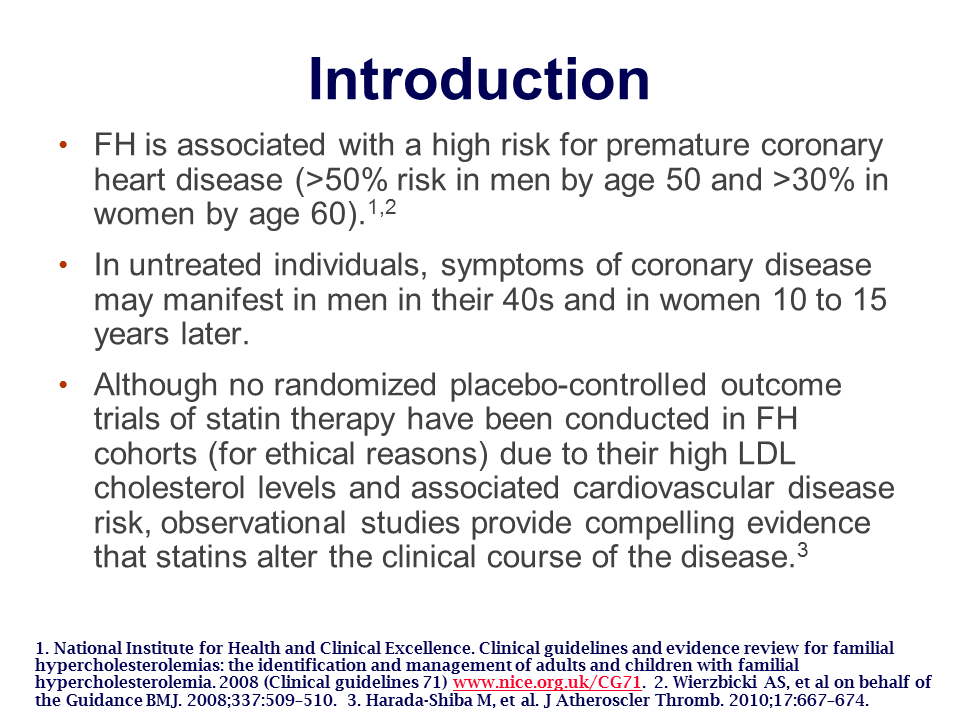 Introduction

• FH is associated with a high risk for premature coronary heart disease (>50% risk in men by age 50 and >30% in women by age 60).$^{1,2}$

• In untreated individuals, symptoms of coronary disease may manifest in men in their 40s and in women 10 to 15 years later.

• Although no randomized placebo-controlled outcome trials of statin therapy have been conducted in FH cohorts (for ethical reasons) due to their high LDL cholesterol levels and associated cardiovascular disease risk, observational studies provide compelling evidence that statins alter the clinical course of the disease.$^{3}$

1. National Institute for Health and Clinical Excellence. Clinical guidelines and evidence review for familial hypercholesterolemias: the identification and management of adults and children with familial hypercholesterolemia. 2008 (Clinical guidelines 71) www.nice.org.uk/CG71. 2. Wierzbicki AS, et al on behalf of the Guidance BMJ. 2008;337:509–510. 3. Harada-Shiba M, et al. J Atheroscler Thromb. 2010;17:667–674.